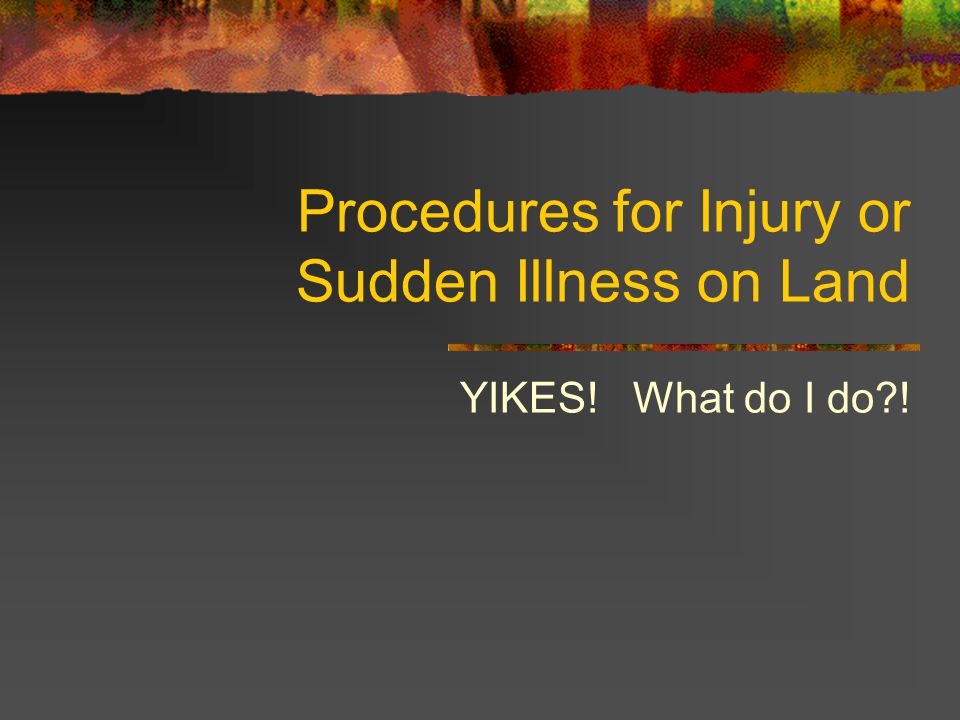 Procedures for Injury or Sudden Illness on Land

YIKES! What do I do?!